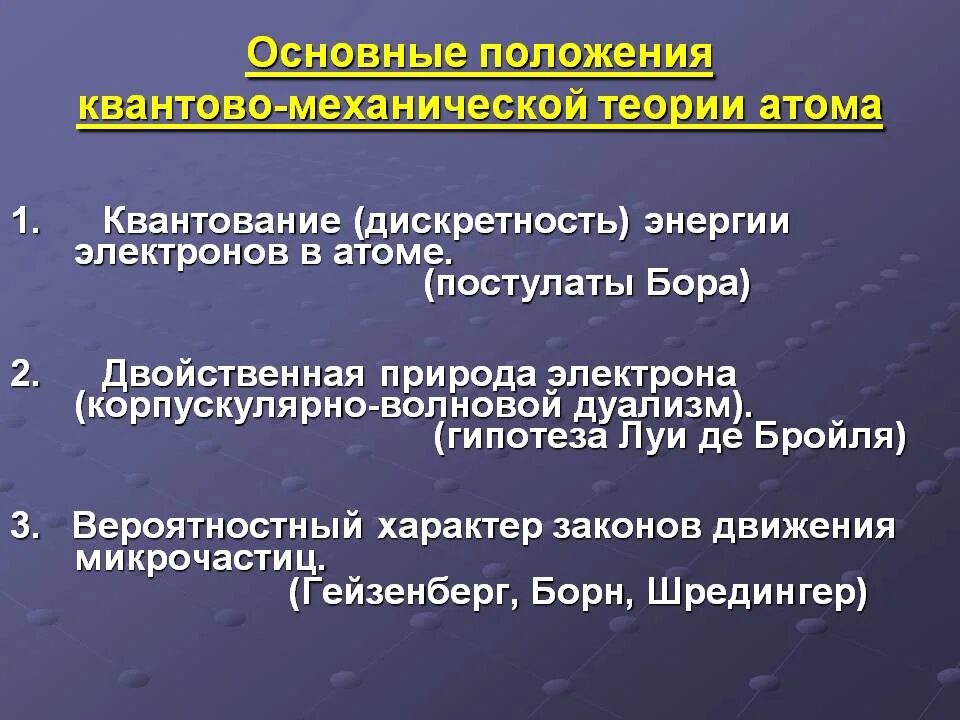 Основные положения квантово-механической теории атома

1. Квантование (дискретность) энергии электронов в атоме.
(постулаты Бора)

2. Двойственная природа электрона (корпускулярно-волновой дуализм).
(гипотеза Луи де Бройля)

3. Вероятностный характер законов движения микрочастиц.
(Гейзенберг, Борн, Шредингер)